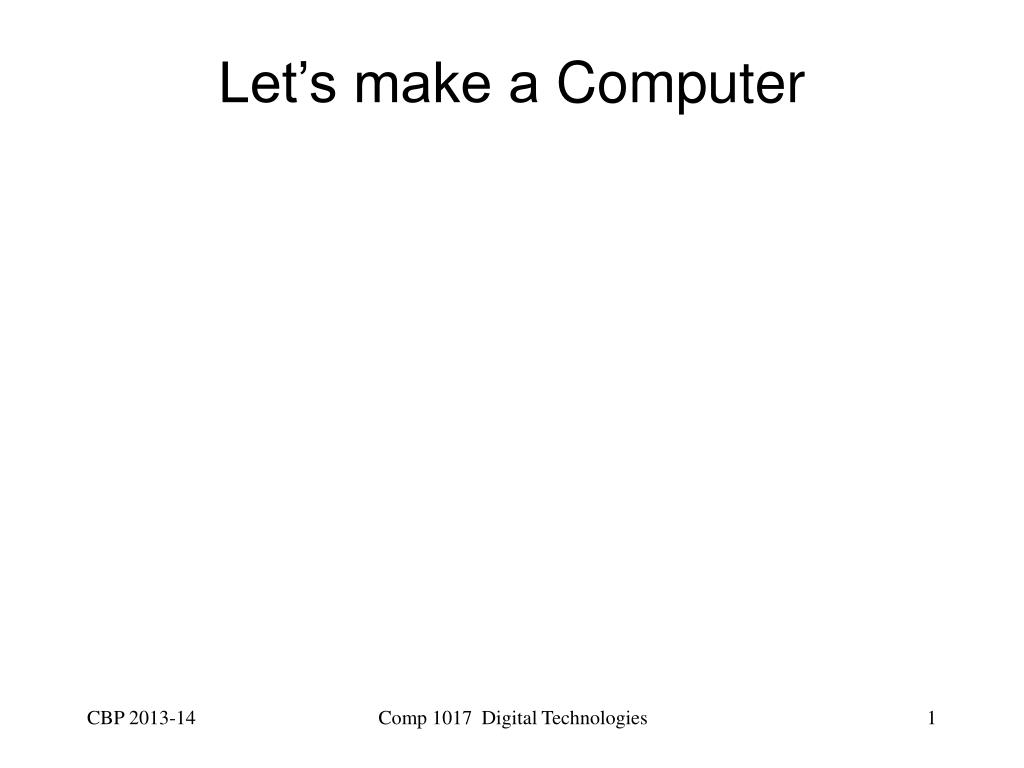 Let’s make a Computer

CBP 2013-14

Comp 1017 Digital Technologies

1